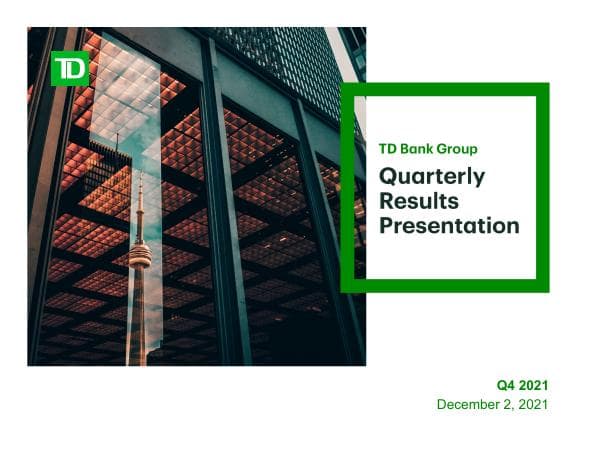 TD

TD Bank Group

Quarterly Results Presentation

Q4 2021
December 2, 2021